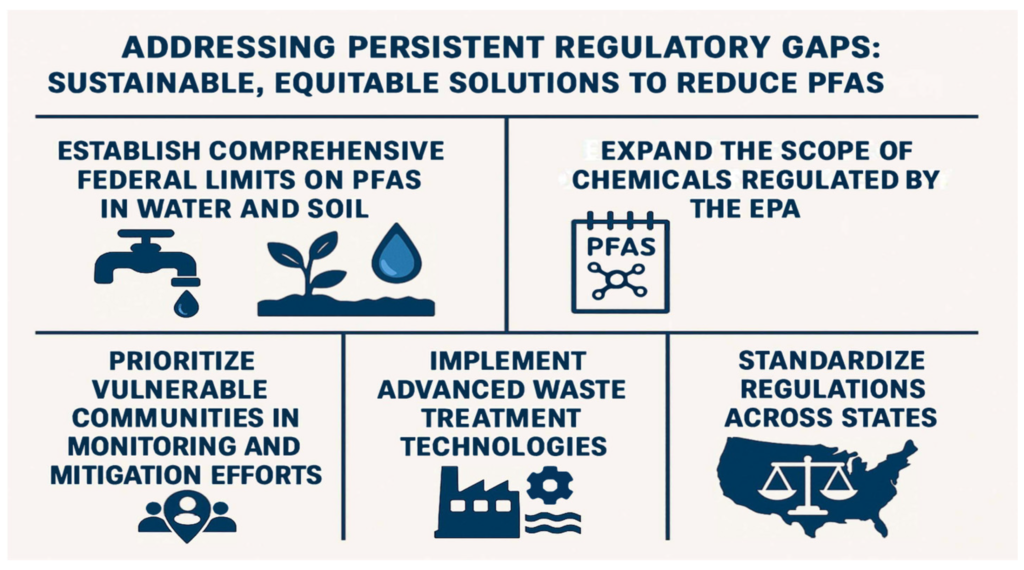 ADDRESSING PERSISTENT REGULATORY GAPS: SUSTAINABLE, EQUITABLE SOLUTIONS TO REDUCE PFAS

ESTABLISH COMPREHENSIVE FEDERAL LIMITS ON PFAS IN WATER AND SOIL

EXPAND THE SCOPE OF CHEMICALS REGULATED BY THE EPA

PFAS

PRIORITIZE VULNERABLE COMMUNITIES IN MONITORING AND MITIGATION EFFORTS

IMPLEMENT ADVANCED WASTE TREATMENT TECHNOLOGIES

STANDARDIZE REGULATIONS ACROSS STATES